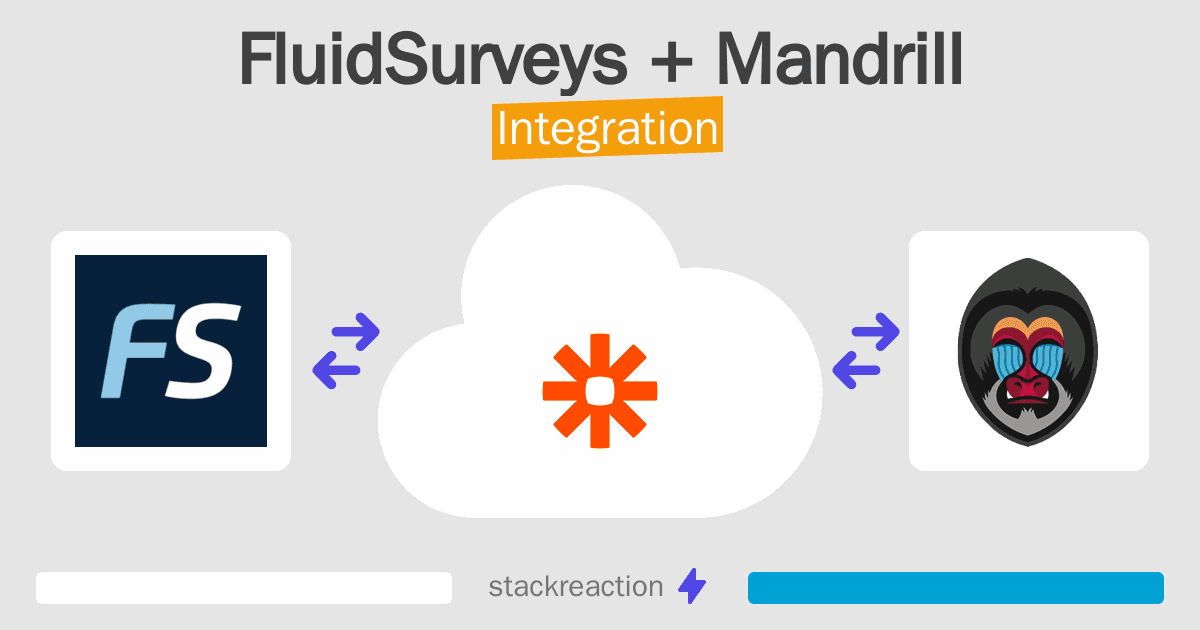 FluidSurveys + Mandrill
Integration

FS

stackreaction